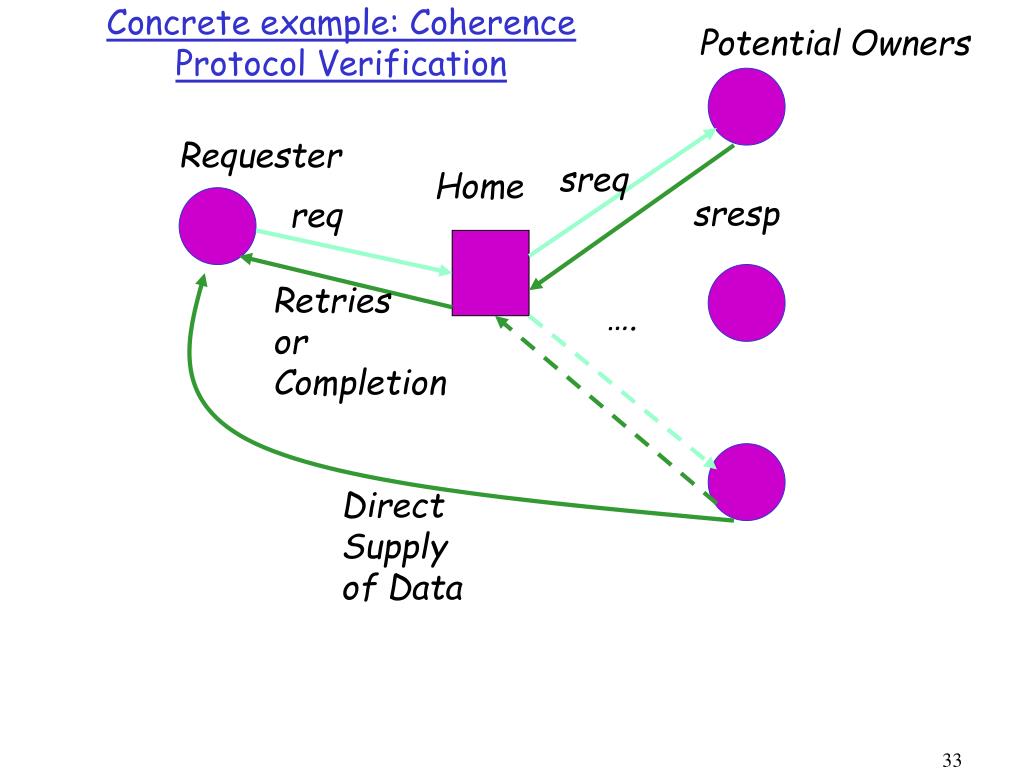 Concrete example: Coherence Protocol Verification

Potential Owners

Requester

Home

sreq

req

sresp

Retries
or
Completion

….

Direct
Supply
of Data

33